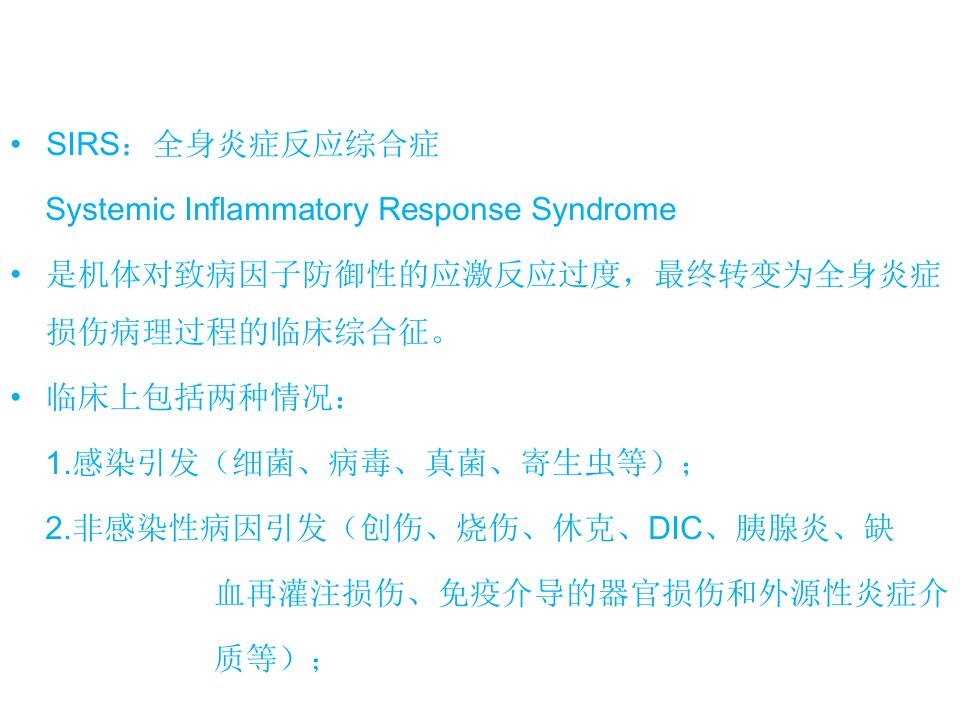 • SIRS：全身炎症反应综合症
Systemic Inflammatory Response Syndrome

• 是机体对致病因子防御性的应激反应过度，最终转变为全身炎症损伤病理过程的临床综合征。

• 临床上包括两种情况：
1.感染引发（细菌、病毒、真菌、寄生虫等）；
2.非感染性病因引发（创伤、烧伤、休克、DIC、胰腺炎、缺血再灌注损伤、免疫介导的器官损伤和外源性炎症介质等）；